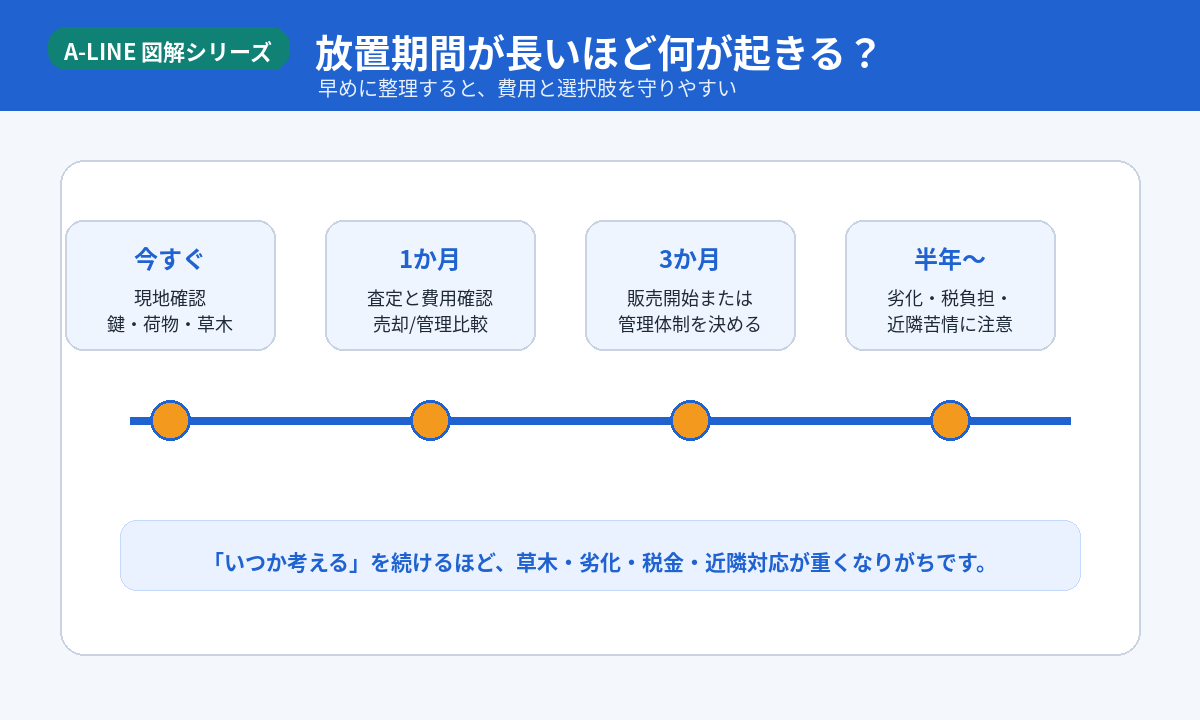 A-LINE 図解シリーズ

放置期間が長いほど何が起きる？

早めに整理すると、費用と選択肢を守りやすい

今すぐ
現地確認
鍵・荷物・草木

1か月
査定と費用確認
売却/管理比較

3か月
販売開始または
管理体制を決める

半年〜
劣化・税負担・
近隣苦情に注意

「いつか考える」を続けるほど、草木・劣化・税金・近隣対応が重くなりがちです。